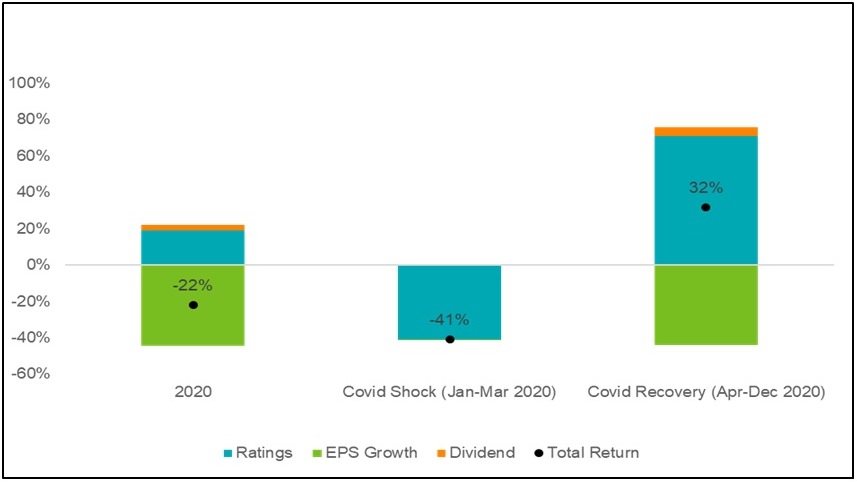 100%
80%
60%
40%
20%
0%
-20%
-40%
-60%

-22%
-41%
32%

2020
Covid Shock (Jan-Mar 2020)
Covid Recovery (Apr-Dec 2020)

Ratings
EPS Growth
Dividend
Total Return